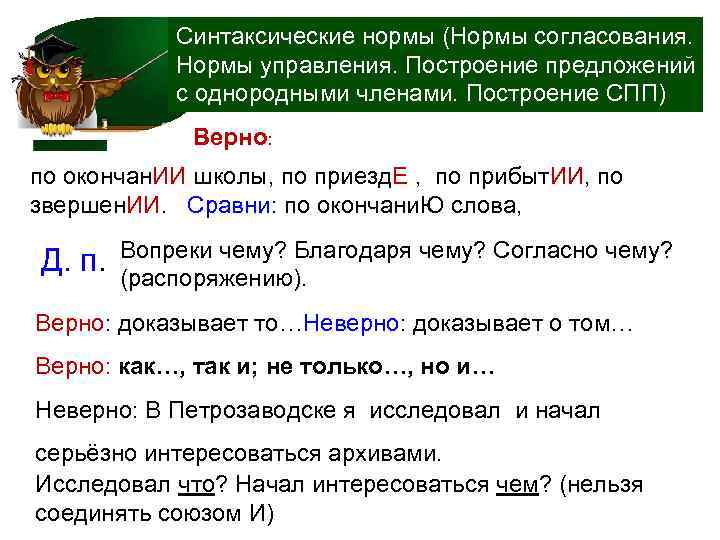 Синтаксические нормы (Нормы согласования. Нормы управления. Построение предложений с однородными членами. Построение СПП)

Верно:

по окончанИИ школы, по приездЕ , по прибытИИ, по звершенИИ. Сравни: по окончаниЮ слова,

Д. п. Вопреки чему? Благодаря чему? Согласно чему? (распоряжению).

Верно: доказывает то…Неверно: доказывает о том…

Верно: как…, так и; не только…, но и…

Неверно: В Петрозаводске я исследовал и начал серьёзно интересоваться архивами.
Исследовал что? Начал интересоваться чем? (нельзя соединять союзом И)